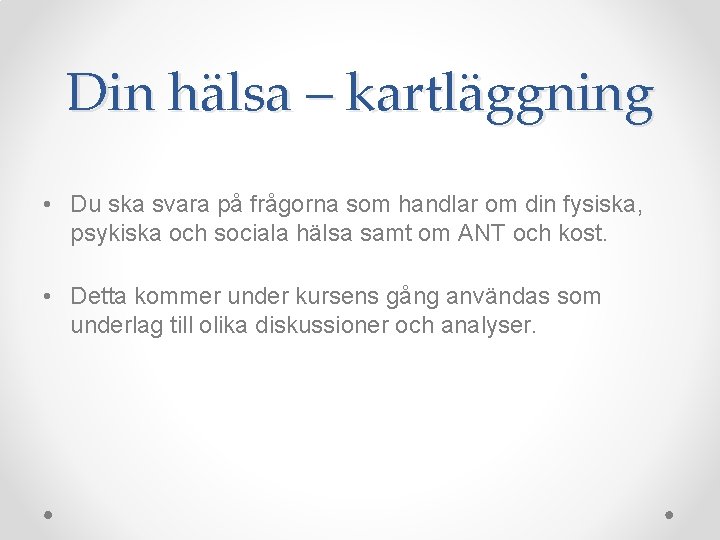 Din hälsa – kartläggning

• Du ska svara på frågorna som handlar om din fysiska, psykiska och sociala hälsa samt om ANT och kost.

• Detta kommer under kursens gång användas som underlag till olika diskussioner och analyser.